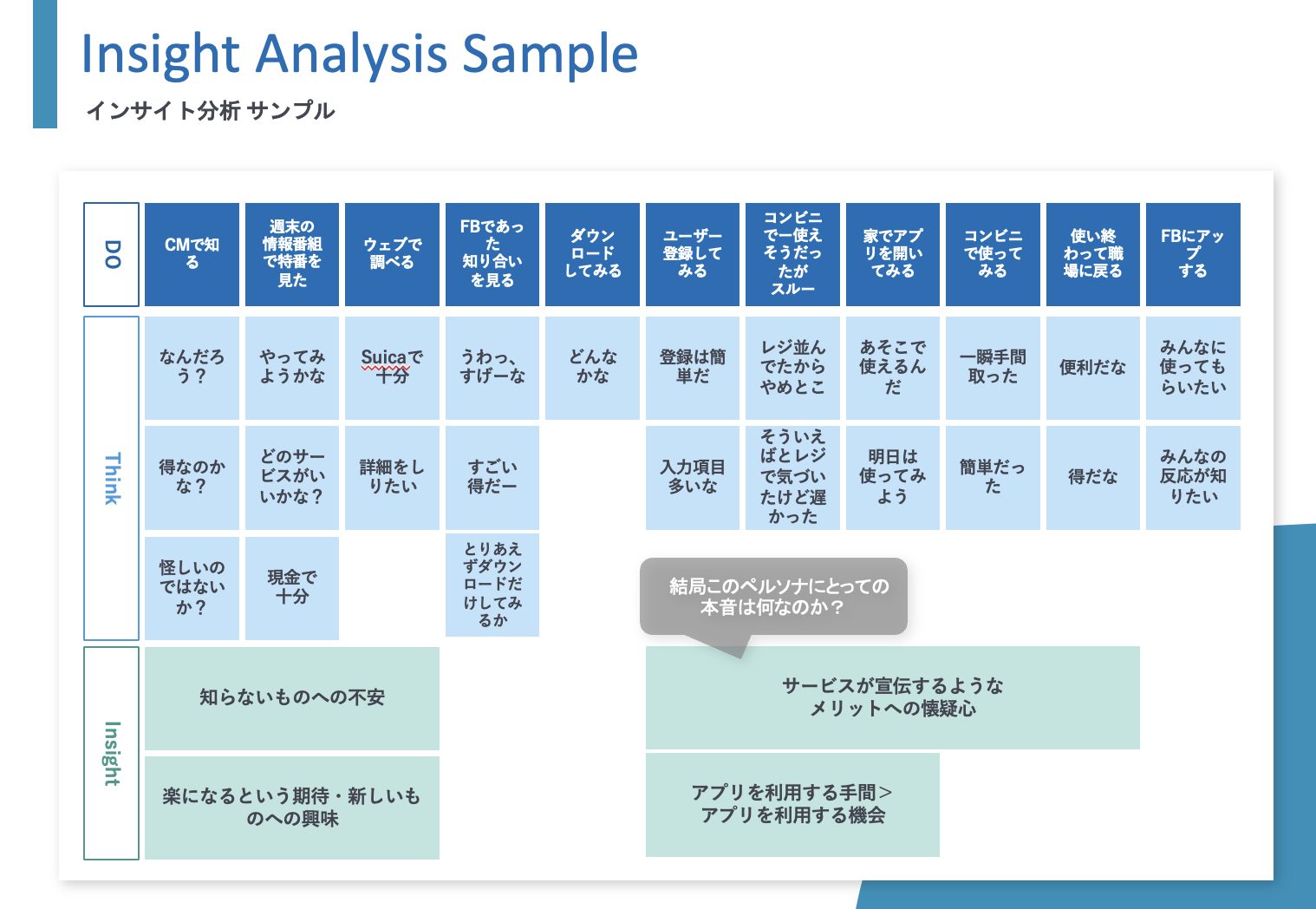 Insight Analysis Sample
インサイト分析 サンプル

| DO | CMで知る | 週末の情報番組で特番を見た | ウェブで調べる | FBであった知り合いを見る | ダウンロードしてみる | ユーザー登録してみる | コンビニで一使えそうだったがスルー | 家でアプリを開いてみる | コンビニで使ってみる | 使い終わって職場に戻る | FBにアップする |
|---|---|---|---|---|---|---|---|---|---|---|---|
| Think | なんだろう？ | やってみようかな | Suicaで十分 | うわっ、すげーな | どんなかな | 登録は簡単だ | レジ並んでたからやめとこ | あそこで使えるんだ | 一瞬手間取った | 便利だな | みんなに使ってもらいたい |
| | 得なのかな？ | どのサービスがいいかな？ | 詳細をしりたい | すごい得だー | | 入力項目多いな | そういえばとレジで気づいたけど遅かった | 明日は使ってみよう | 簡単だった | 得だな | みんなの反応が知りたい |
| | 怪しいのではないか？ | 現金で十分 | | とりあえずダウンロードだけしてみるか | | | | | | | |

結局このペルソナにとっての本音は何なのか？

Insight

知らないものへの不安

楽になるという期待・新しいものへの興味

サービスが宣伝するようなメリットへの懐疑心

アプリを利用する手間＞アプリを利用する機会